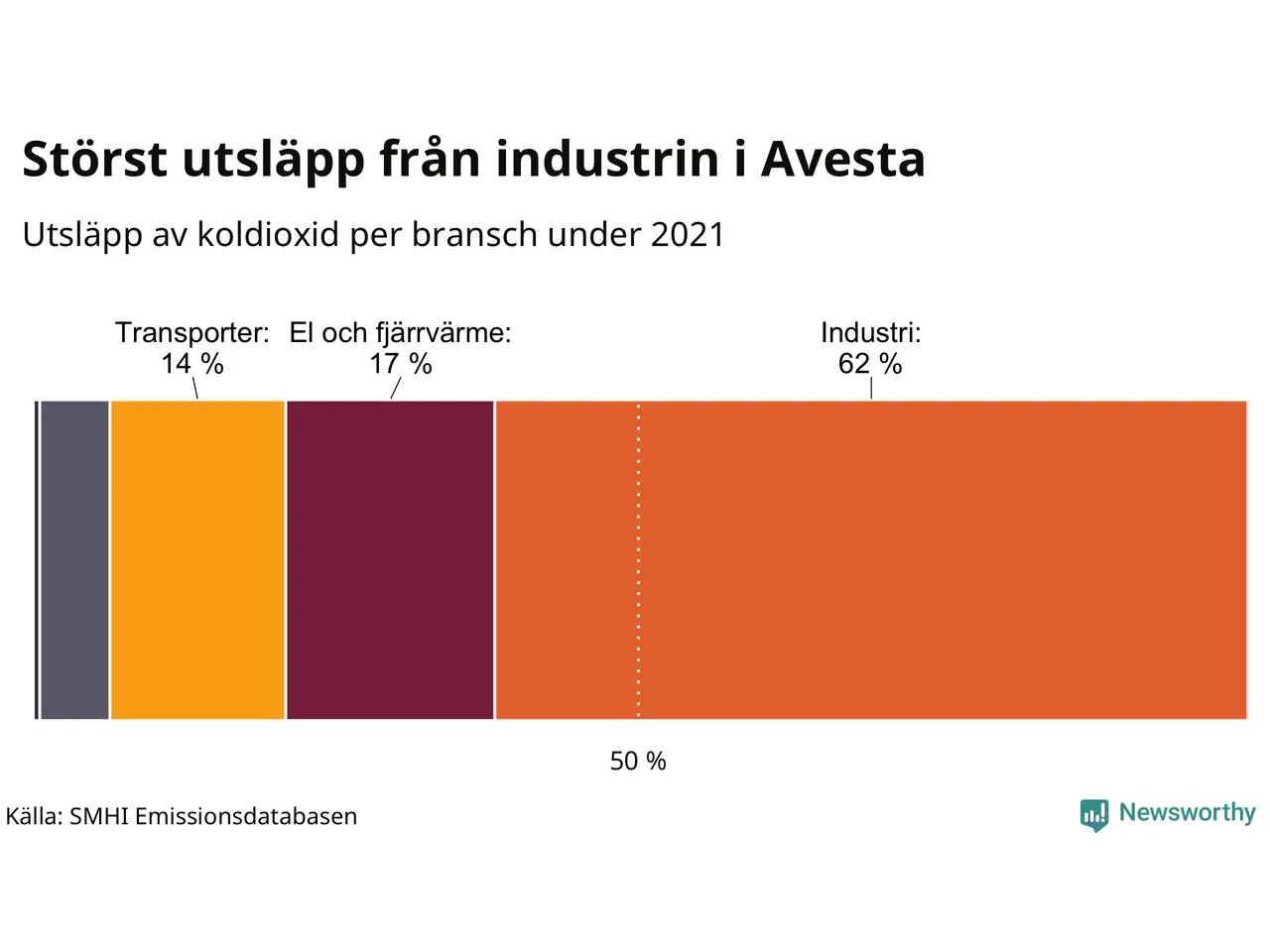 Störst utsläpp från industrin i Avesta

Utsläpp av koldioxid per bransch under 2021

Transporter: 14 %

El och fjärrvärme: 17 %

Industri: 62 %

50 %

Källa: SMHI Emissionsdatabasen

Newsworthy